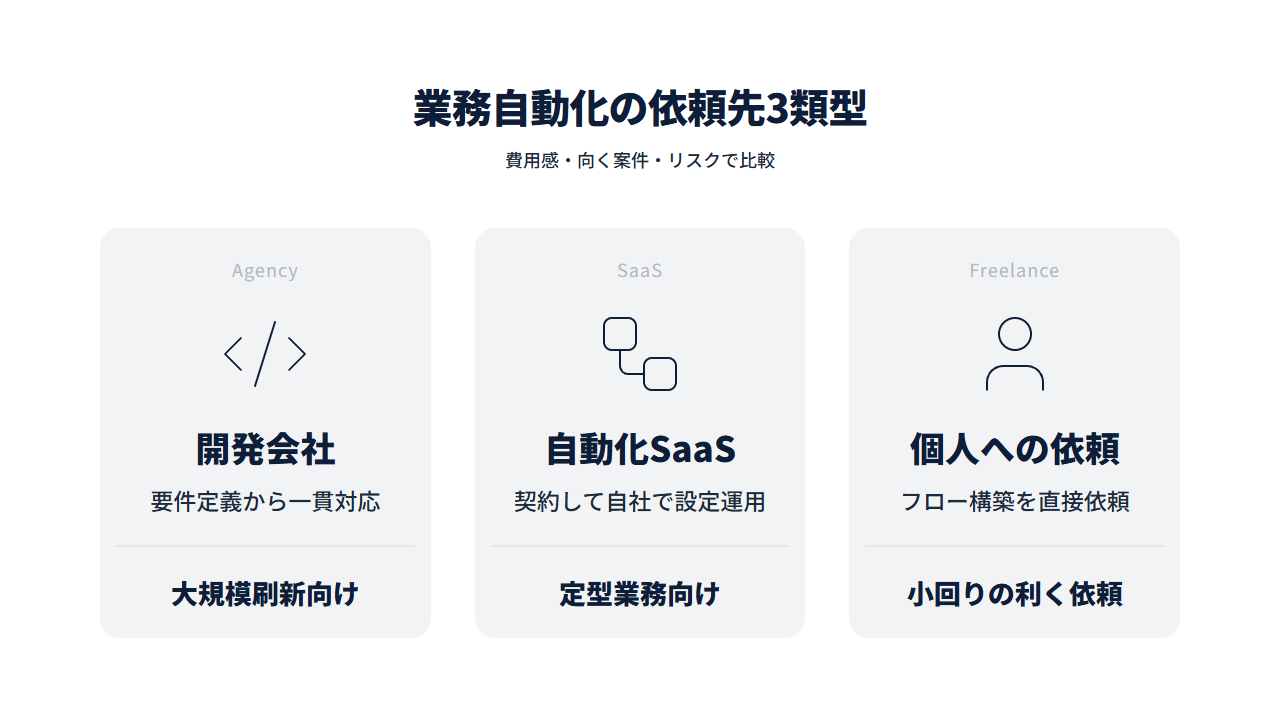 業務自動化の依頼先3類型

費用感・向く案件・リスクで比較

Agency

開発会社

要件定義から一貫対応

大規模刷新向け

SaaS

自動化SaaS

契約して自社で設定運用

定型業務向け

Freelance

個人への依頼

フロー構築を直接依頼

小回りの利く依頼